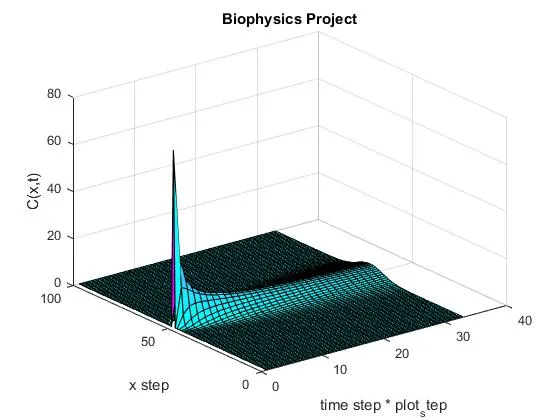 Biophysics Project

80
60
40
20
0
C(x,t)

100
50
0
x step

0
10
20
30
40
time step * plot$_s$tep